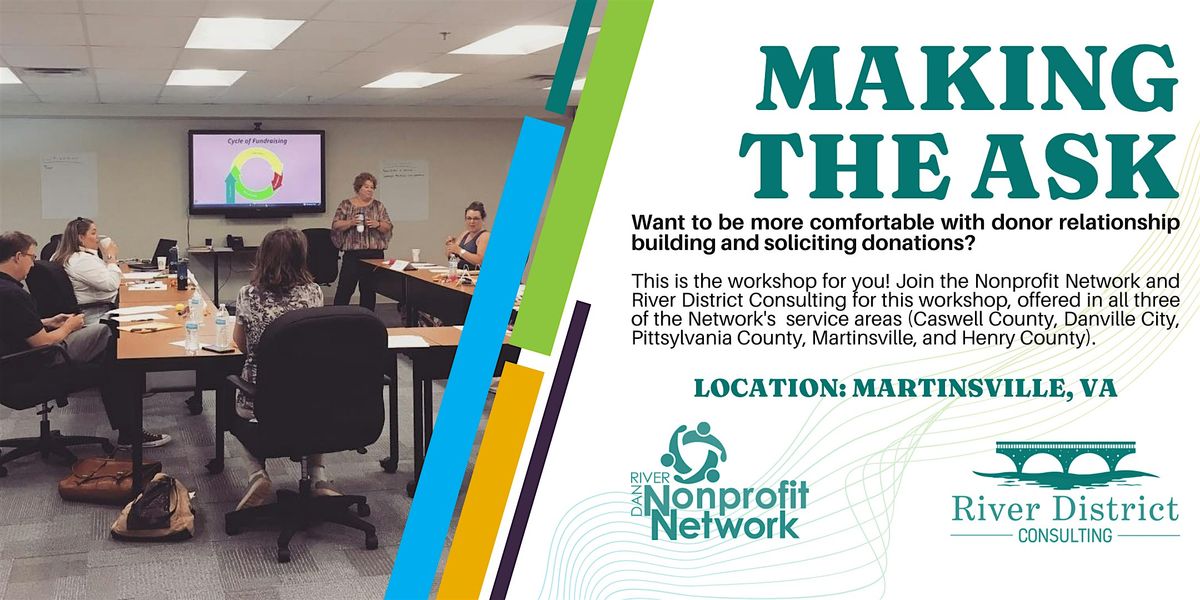 Cycle of Fundraising

MAKING THE ASK

Want to be more comfortable with donor relationship building and soliciting donations?

This is the workshop for you! Join the Nonprofit Network and River District Consulting for this workshop, offered in all three of the Network's service areas (Caswell County, Danville City, Pittsylvania County, Martinsville, and Henry County).

LOCATION: MARTINSVILLE, VA

DAN RIVER Nonprofit Network

River District CONSULTING